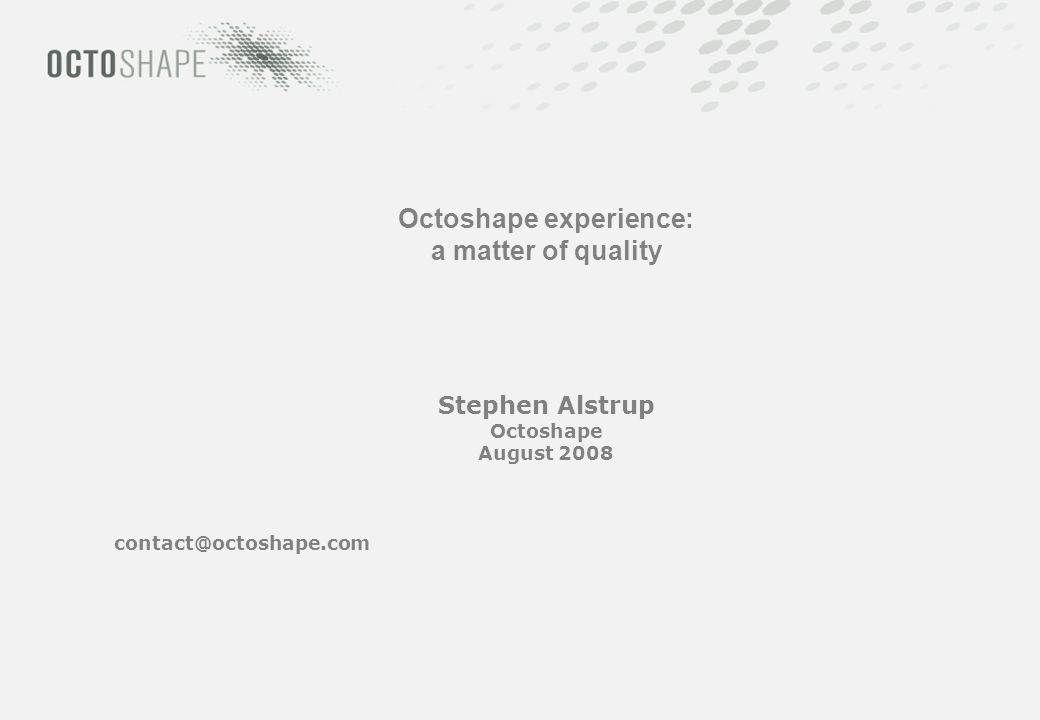 OCTOSHAPE

Octoshape experience:
a matter of quality

Stephen Alstrup
Octoshape
August 2008

contact@octoshape.com